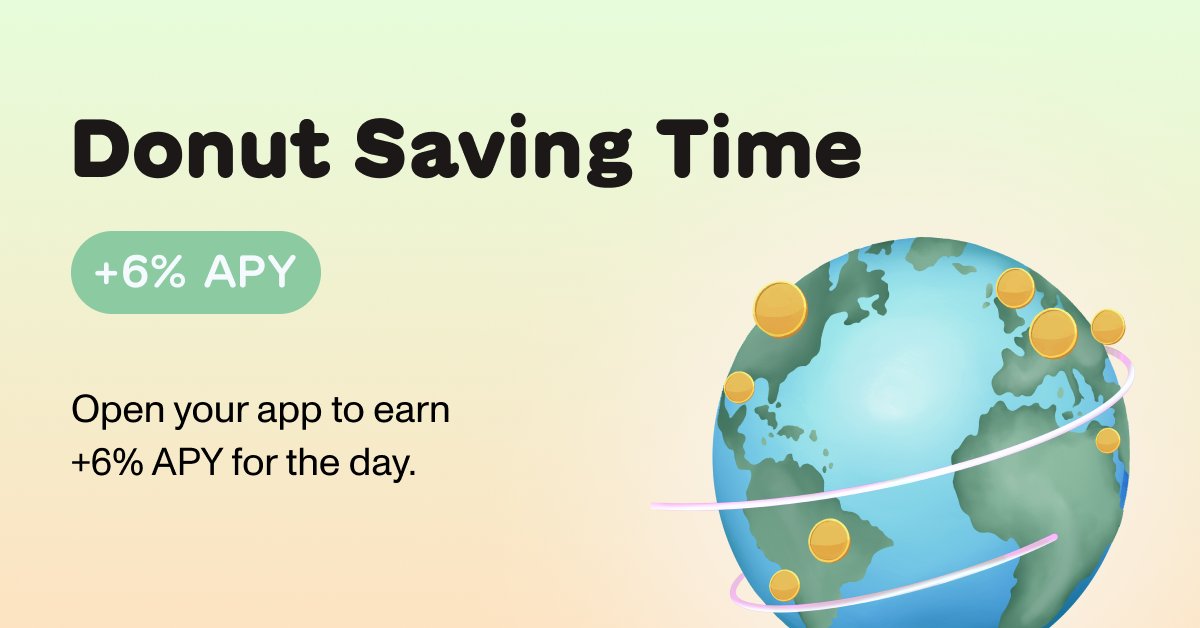 Donut Saving Time

+6% APY

Open your app to earn +6% APY for the day.